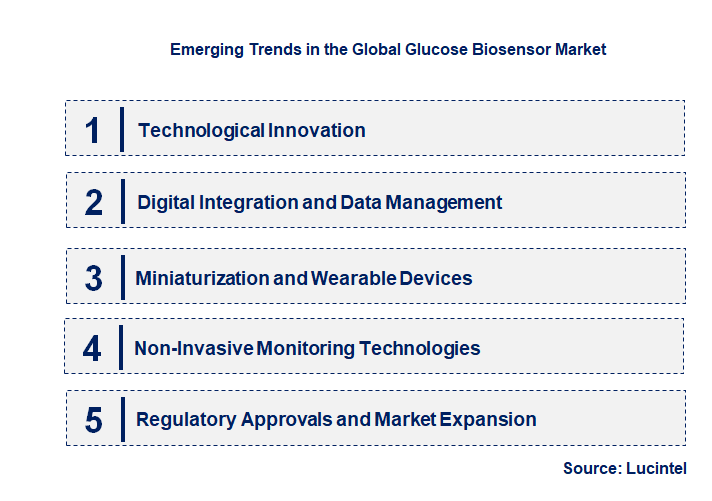 Emerging Trends in the Global Glucose Biosensor Market

1 Technological Innovation

2 Digital Integration and Data Management

3 Miniaturization and Wearable Devices

4 Non-Invasive Monitoring Technologies

5 Regulatory Approvals and Market Expansion

Source: Lucintel